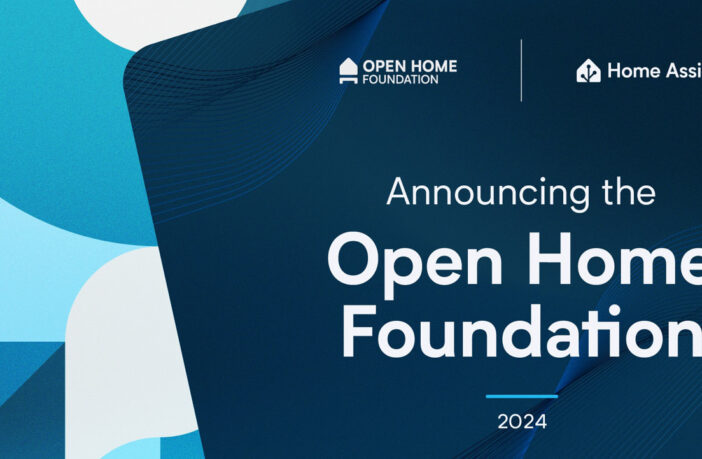 OPEN HOME FOUNDATION

Home Assi

Announcing the

Open Home Foundation

2024